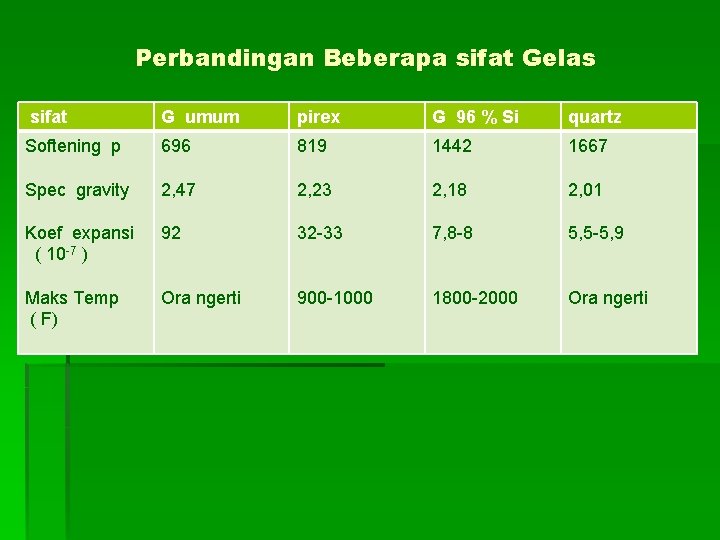 Perbandingan Beberapa sifat Gelas

| sifat | G umum | pirex | G 96 % Si | quartz |
|---|---|---|---|---|
| Softening p | 696 | 819 | 1442 | 1667 |
| Spec gravity | 2,47 | 2,23 | 2,18 | 2,01 |
| Koef expansi ( $10^{-7}$ ) | 92 | 32-33 | 7,8-8 | 5,5-5,9 |
| Maks Temp ( F) | Ora ngerti | 900-1000 | 1800-2000 | Ora ngerti |